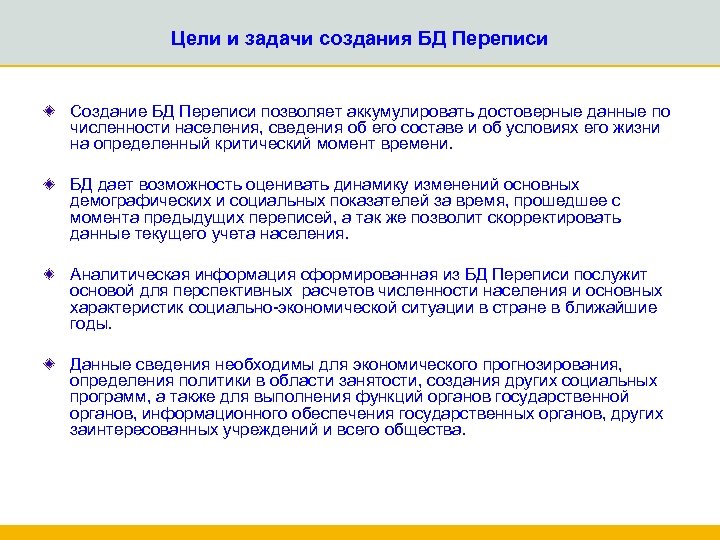 Цели и задачи создания БД Переписи

Создание БД Переписи позволяет аккумулировать достоверные данные по численности населения, сведения об его составе и об условиях его жизни на определенный критический момент времени.

БД дает возможность оценивать динамику изменений основных демографических и социальных показателей за время, прошедшее с момента предыдущих переписей, а так же позволит скорректировать данные текущего учета населения.

Аналитическая информация сформированная из БД Переписи послужит основой для перспективных расчетов численности населения и основных характеристик социально-экономической ситуации в стране в ближайшие годы.

Данные сведения необходимы для экономического прогнозирования, определения политики в области занятости, создания других социальных программ, а также для выполнения функций органов государственной органов, информационного обеспечения государственных органов, других заинтересованных учреждений и всего общества.